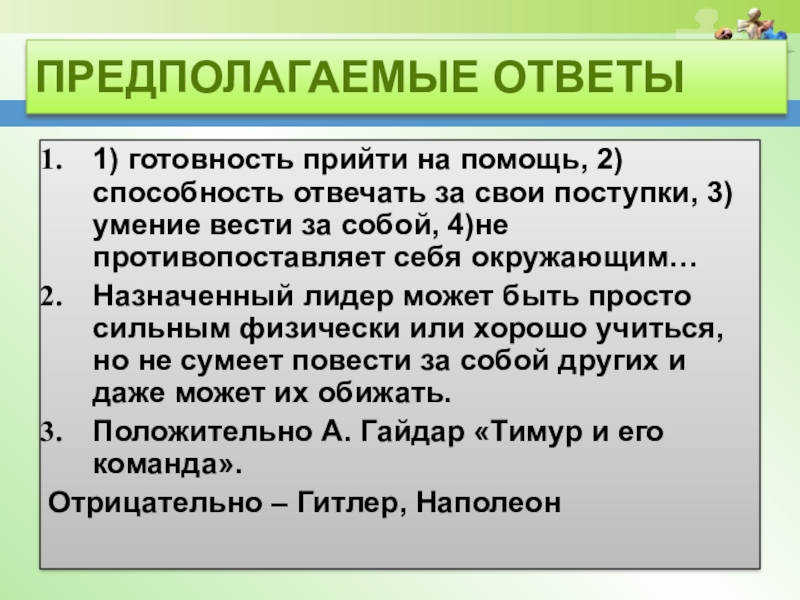 ПРЕДПОЛАГАЕМЫЕ ОТВЕТЫ

1. 1) готовность прийти на помощь, 2) способность отвечать за свои поступки, 3) умение вести за собой, 4)не противопоставляет себя окружающим…
2. Назначенный лидер может быть просто сильным физически или хорошо учиться, но не сумеет повести за собой других и даже может их обижать.
3. Положительно А. Гайдар «Тимур и его команда».

Отрицательно – Гитлер, Наполеон